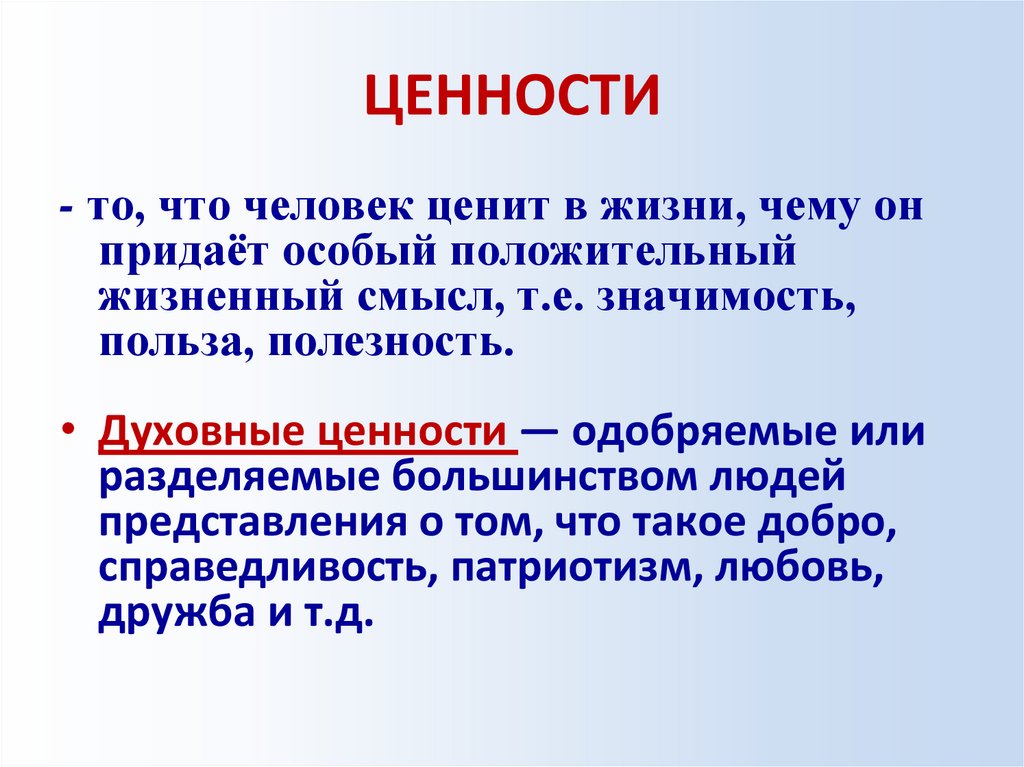 ЦЕННОСТИ

- то, что человек ценит в жизни, чему он придаёт особый положительный жизненный смысл, т.е. значимость, польза, полезность.

• Духовные ценности — одобряемые или разделяемые большинством людей представления о том, что такое добро, справедливость, патриотизм, любовь, дружба и т.д.